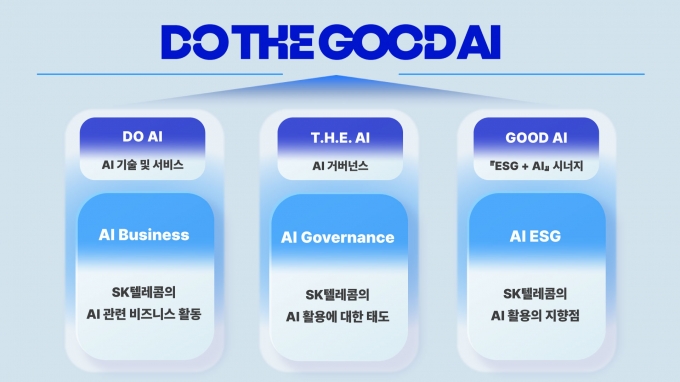 DO THE GOOD AI

DO AI
AI 기술 및 서비스

AI Business

SK텔레콤의
AI 관련 비즈니스 활동

T.H.E. AI
AI 거버넌스

AI Governance

SK텔레콤의
AI 활용에 대한 태도

GOOD AI
『ESG + AI』 시너지

AI ESG

SK텔레콤의
AI 활용의 지향점